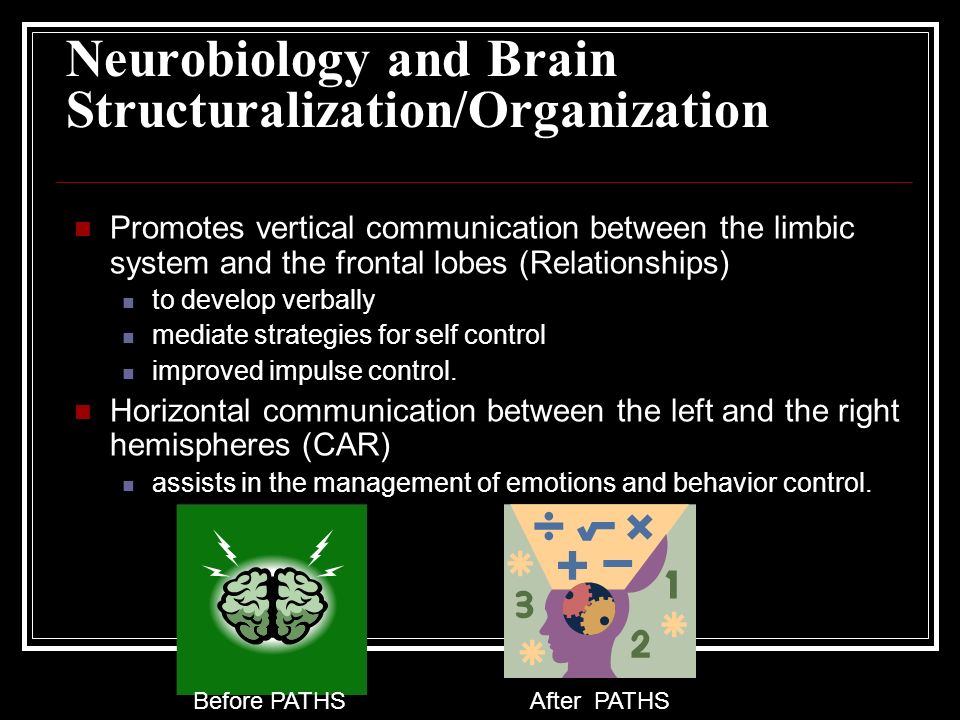 Neurobiology and Brain Structuralization/Organization

Promotes vertical communication between the limbic system and the frontal lobes (Relationships)

to develop verbally

mediate strategies for self control

improved impulse control.

Horizontal communication between the left and the right hemispheres (CAR)

assists in the management of emotions and behavior control.

÷ √ × + − 3 1 2

Before PATHS

After PATHS